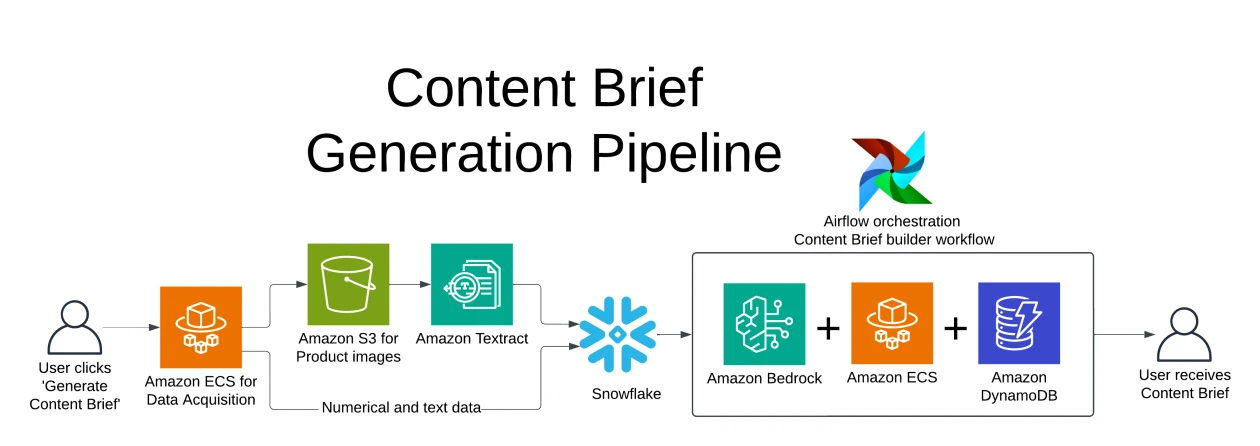 Content Brief Generation Pipeline

Airflow orchestration
Content Brief builder workflow

User clicks 'Generate Content Brief'

Amazon ECS for Data Acquisition

Amazon S3 for Product images

Amazon Textract

Numerical and text data

Snowflake

Amazon Bedrock

+

Amazon ECS

+

Amazon DynamoDB

User receives Content Brief